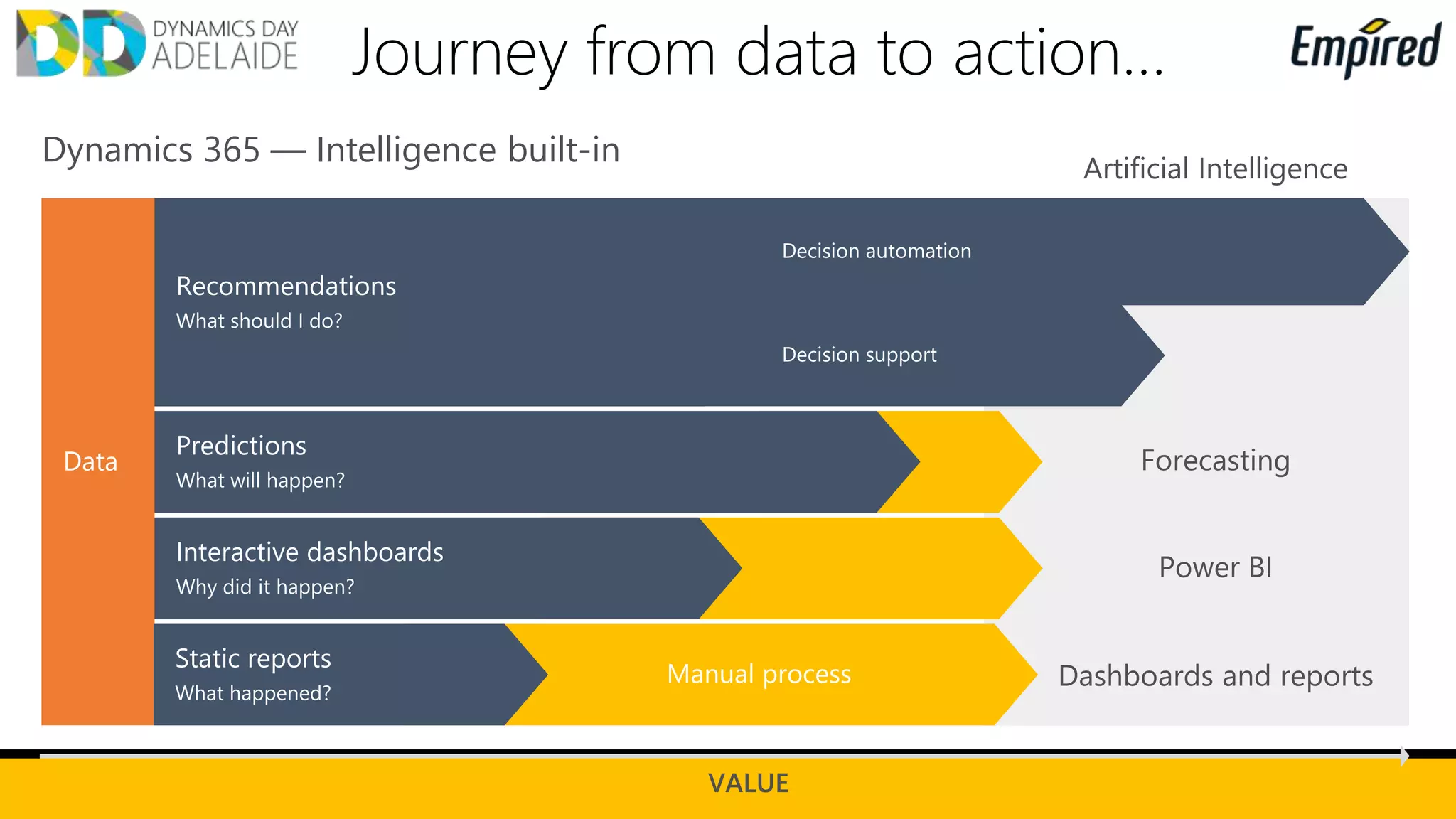 DD DYNAMICS DAY ADELAIDE

Journey from data to action...

Empired

Dynamics 365 — Intelligence built-in

Artificial Intelligence

Data

Recommendations
What should I do?

Decision automation

Decision support

Predictions
What will happen?

Forecasting

Interactive dashboards
Why did it happen?

Power BI

Static reports
What happened?

Manual process

Dashboards and reports

VALUE